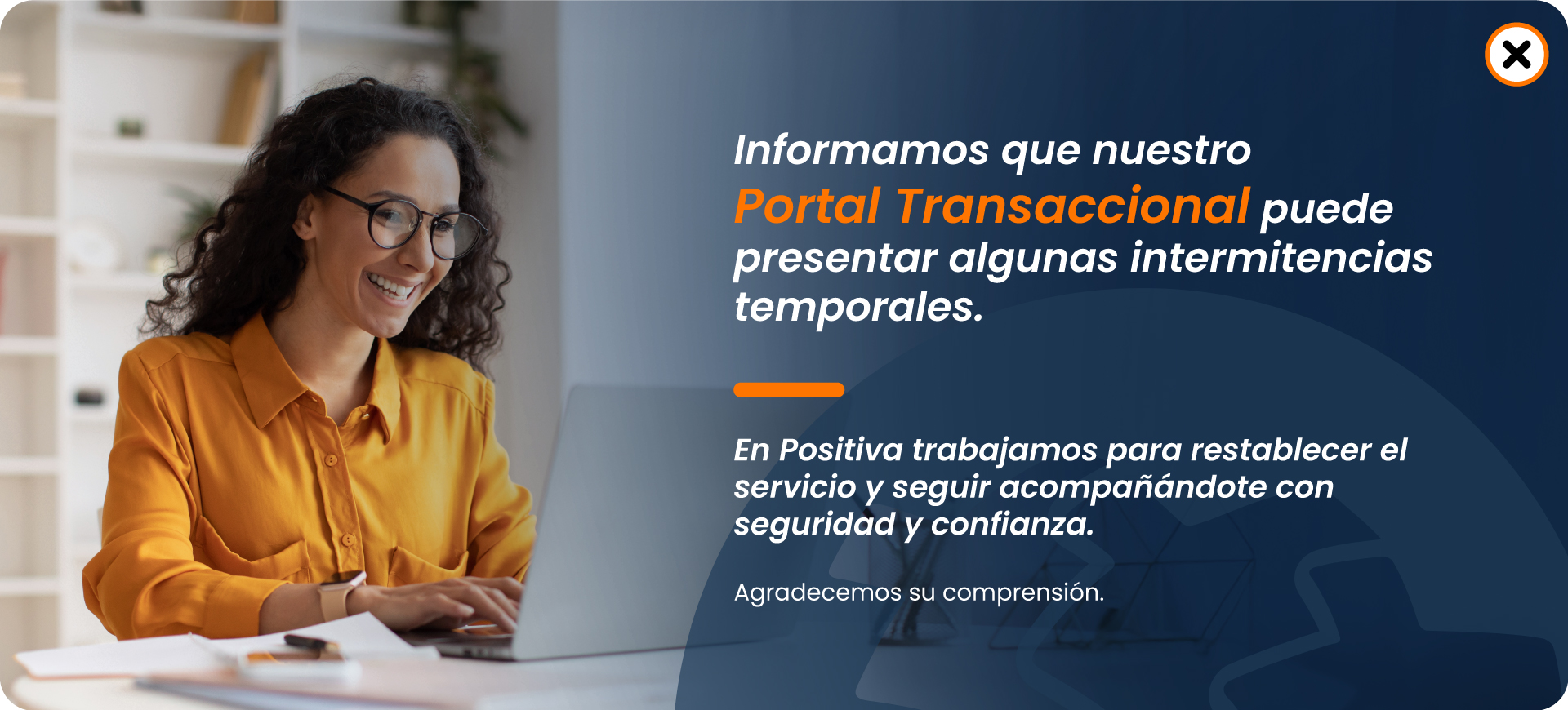 Informamos que nuestro Portal Transaccional puede presentar algunas intermitencias temporales.

En Positiva trabajamos para restablecer el servicio y seguir acompañándote con seguridad y confianza.

Agradecemos su comprensión.